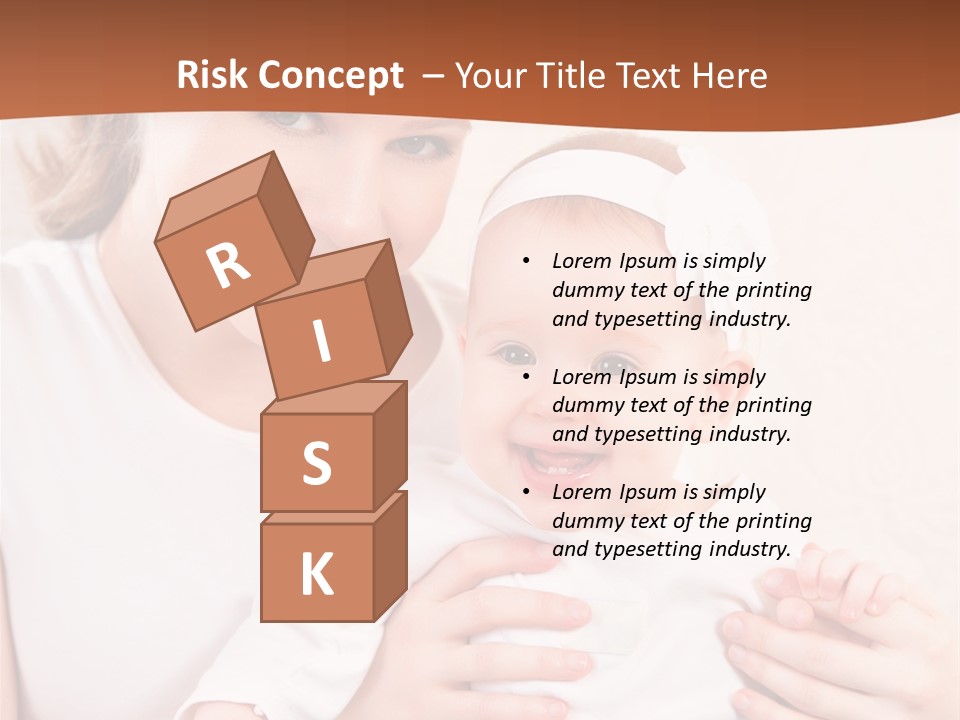 Risk Concept – Your Title Text Here

R
I
S
K

• Lorem Ipsum is simply dummy text of the printing and typesetting industry.

• Lorem Ipsum is simply dummy text of the printing and typesetting industry.

• Lorem Ipsum is simply dummy text of the printing and typesetting industry.